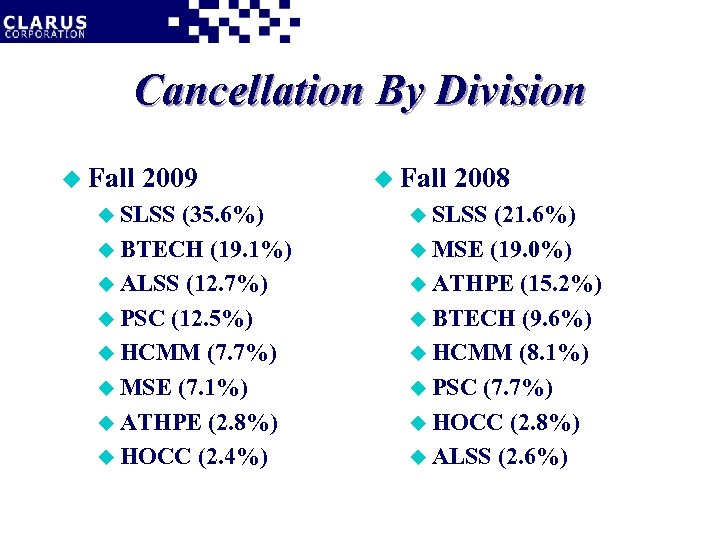 CLARUS
CORPORATION

Cancellation By Division

Fall 2009
SLSS (35.6%)
BTECH (19.1%)
ALSS (12.7%)
PSC (12.5%)
HCMM (7.7%)
MSE (7.1%)
ATHPE (2.8%)
HOCC (2.4%)

Fall 2008
SLSS (21.6%)
MSE (19.0%)
ATHPE (15.2%)
BTECH (9.6%)
HCMM (8.1%)
PSC (7.7%)
HOCC (2.8%)
ALSS (2.6%)